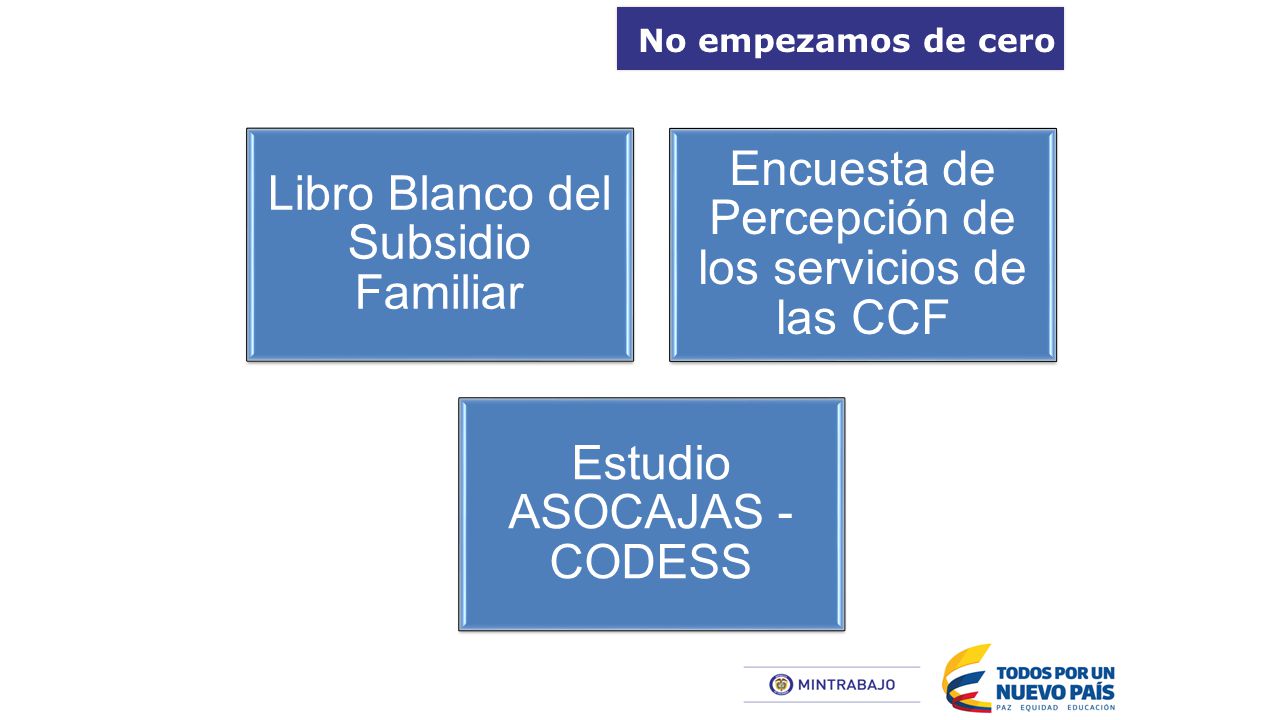 No empezamos de cero

Libro Blanco del Subsidio Familiar

Encuesta de Percepción de los servicios de las CCF

Estudio ASOCAJAS - CODESS

MINTRABAJO

TODOS POR UN NUEVO PAÍS
PAZ EQUIDAD EDUCACIÓN